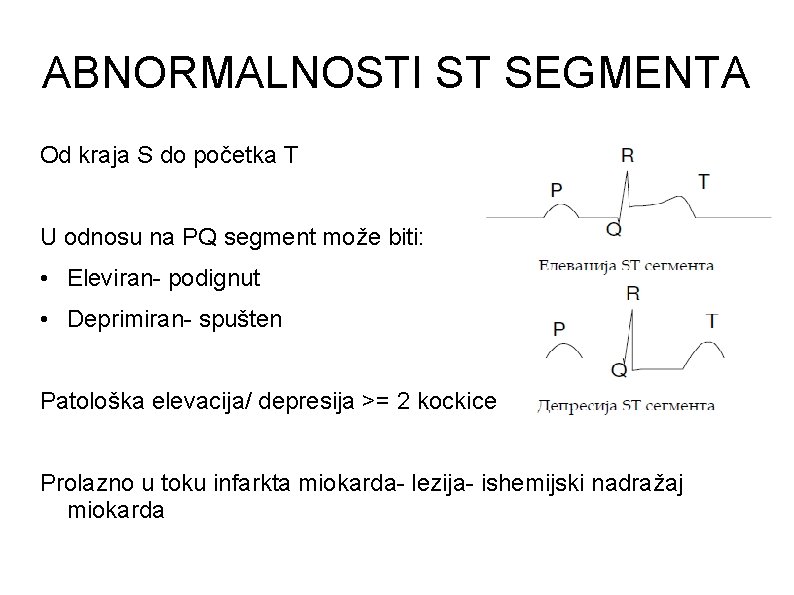 ABNORMALNOSTI ST SEGMENTA

Od kraja S do početka T

U odnosu na PQ segment može biti:
• Eleviran- podignut
• Deprimiran- spušten

Patološka elevacija/ depresija >= 2 kockice

Prolazno u toku infarkta miokarda- lezija- ishemijski nadražaj miokarda

R
P
T
Q
Елевација ST сегмента
R
P
T
Q
Депресија ST сегмента